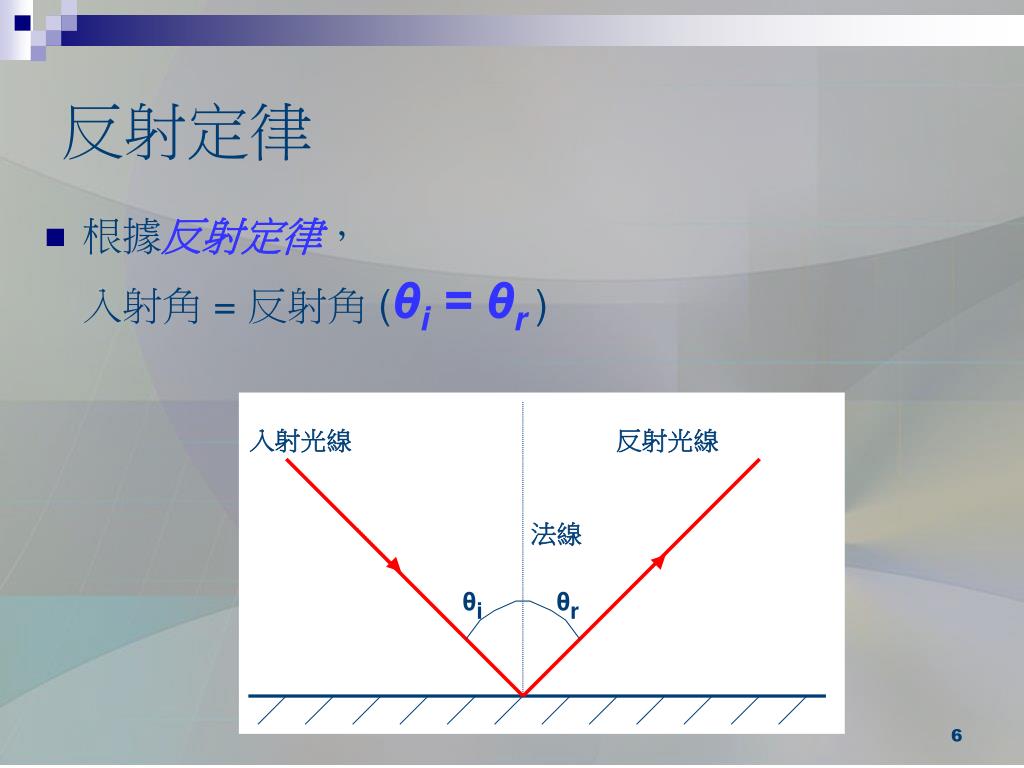 反射定律

■ 根據反射定律，
入射角 = 反射角 ($\theta_i = \theta_r$)

入射光線

反射光線

法線

$\theta_i$

$\theta_r$

6